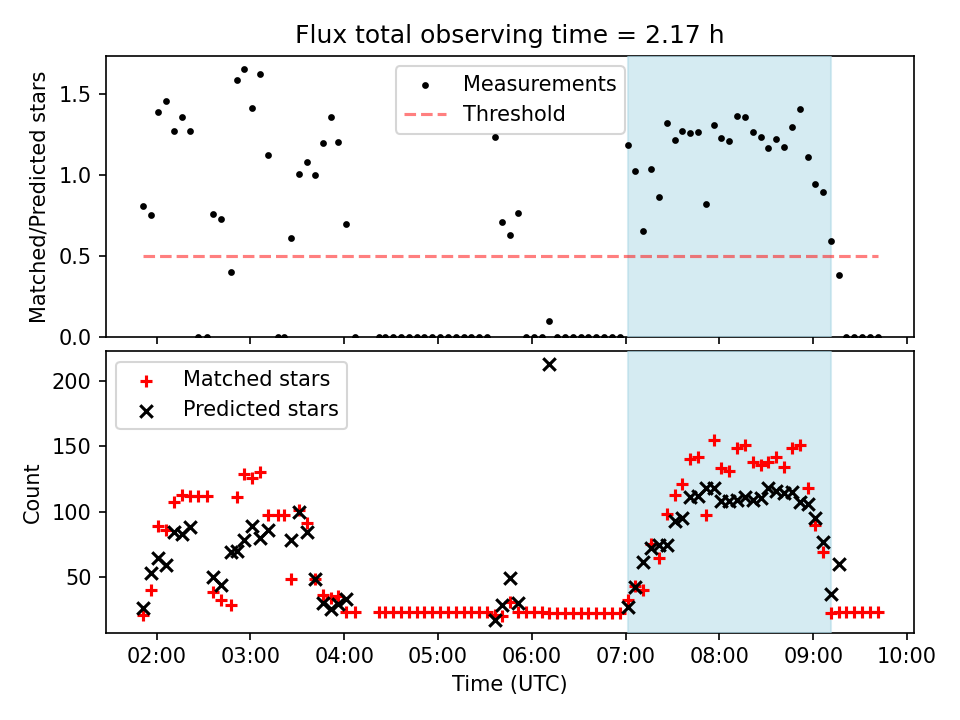 Flux total observing time = 2.17 h

Matched/Predicted stars

1.5
1.0
0.5
0.0

Measurements
Threshold

Count

200
150
100
50

Matched stars
Predicted stars

02:00
03:00
04:00
05:00
06:00
07:00
08:00
09:00
10:00

Time (UTC)